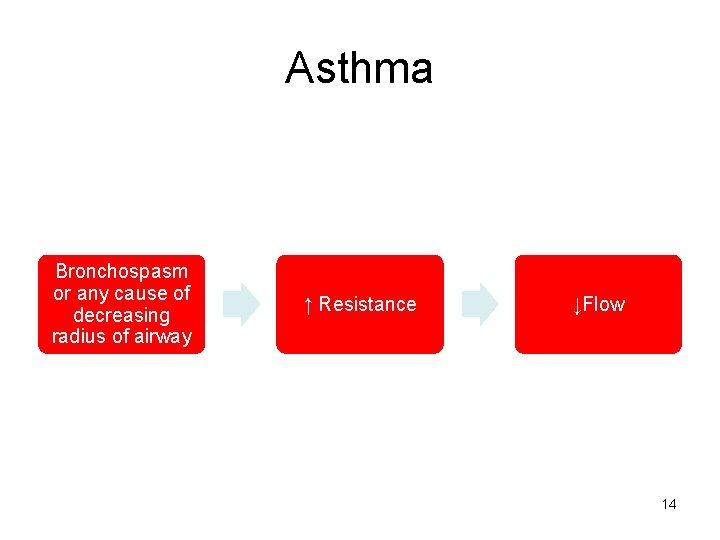 Asthma

Bronchospasm or any cause of decreasing radius of airway

↑ Resistance

↓Flow

14